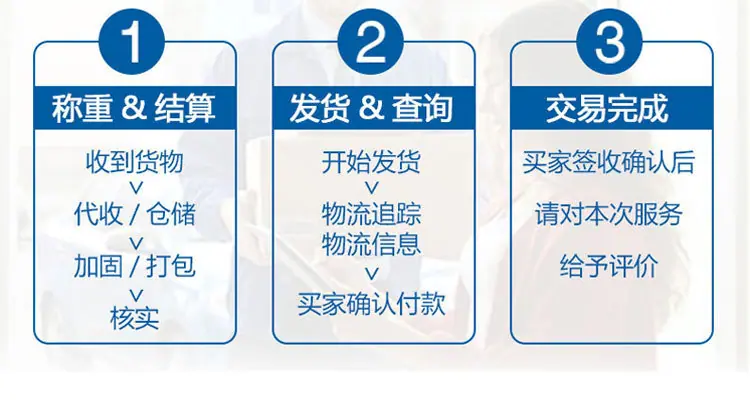 1

称重 & 结算

收到货物
∨
代收 / 仓储
∨
加固 / 打包
∨
核实

2

发货 & 查询

开始发货
∨
物流追踪
物流信息
∨
买家确认付款

3

交易完成

买家签收确认后

请对本次服务

给予评价